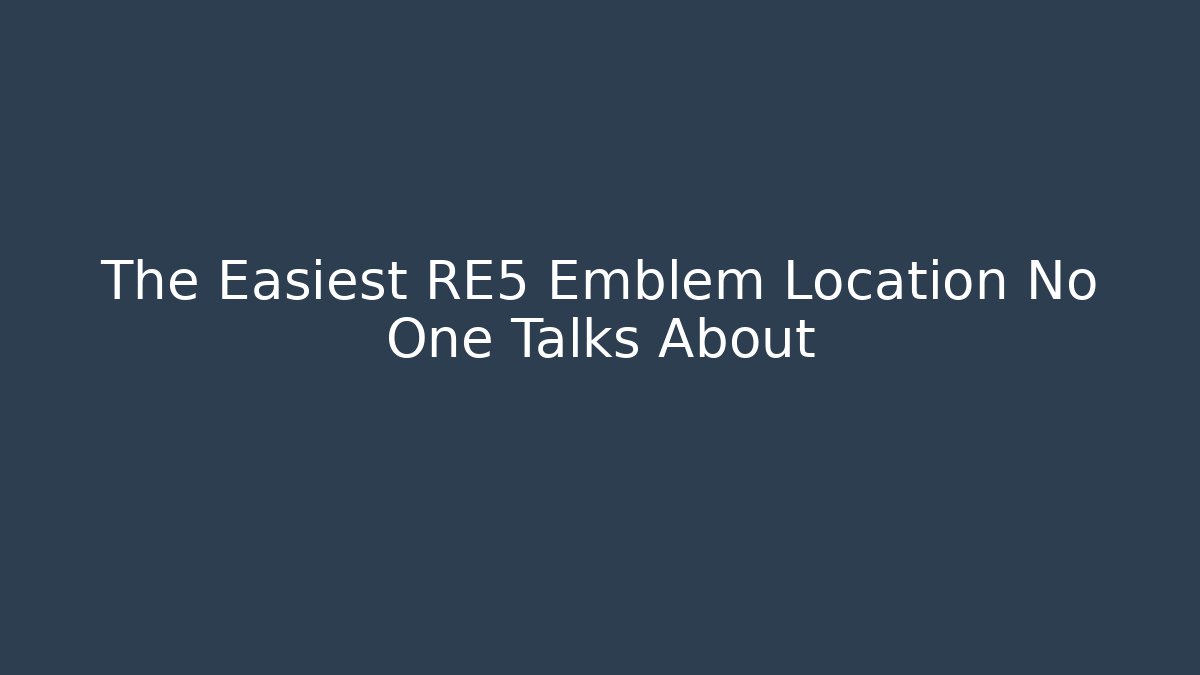 The Easiest RE5 Emblem Location No One Talks About